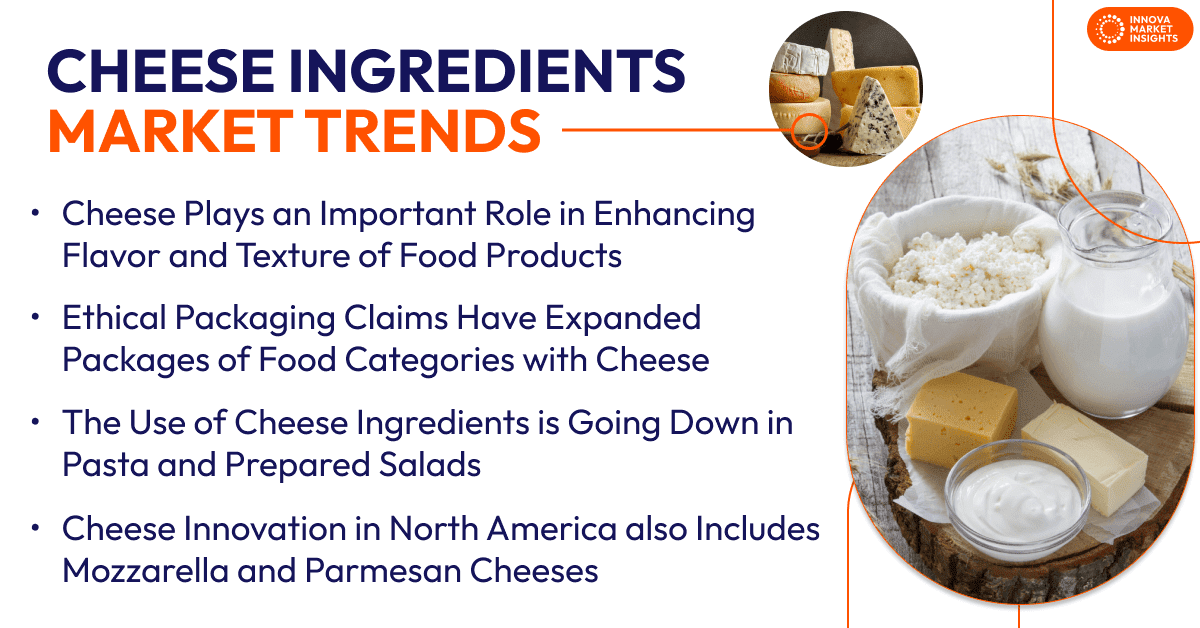 INNOVA MARKET INSIGHTS

CHEESE INGREDIENTS MARKET TRENDS

• Cheese Plays an Important Role in Enhancing Flavor and Texture of Food Products

• Ethical Packaging Claims Have Expanded Packages of Food Categories with Cheese

• The Use of Cheese Ingredients is Going Down in Pasta and Prepared Salads

• Cheese Innovation in North America also Includes Mozzarella and Parmesan Cheeses